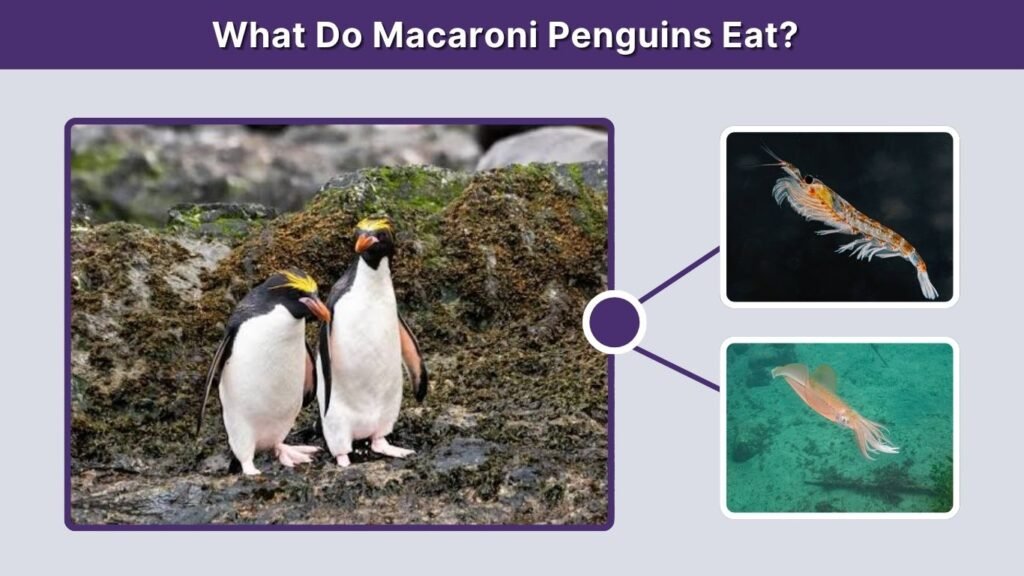 What Do Macaroni Penguins Eat?